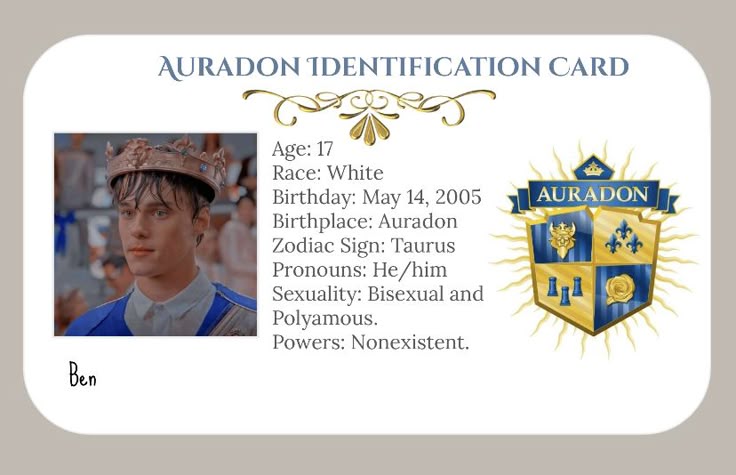 AURADON IDENTIFICATION CARD

Age: 17
Race: White
Birthday: May 14, 2005
Birthplace: Auradon
Zodiac Sign: Taurus
Pronouns: He/him
Sexuality: Bisexual and Polyamous.
Powers: Nonexistent.

AURADON

Ben